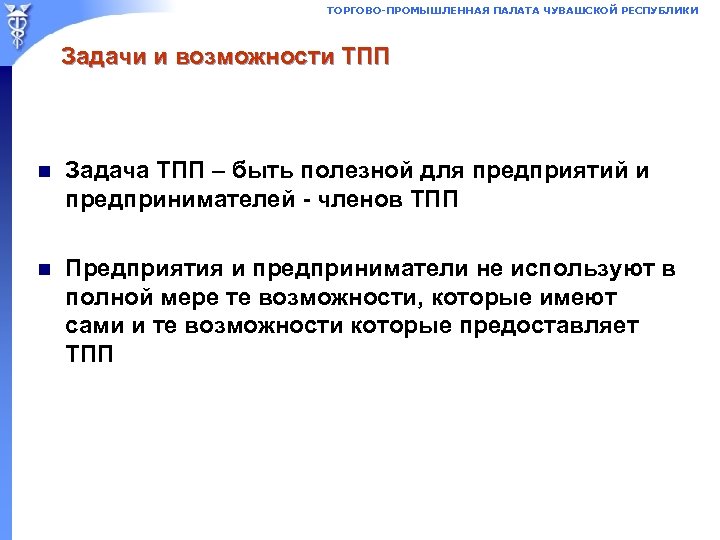 ТОРГОВО-ПРОМЫШЛЕННАЯ ПАЛАТА ЧУВАШСКОЙ РЕСПУБЛИКИ

Задачи и возможности ТПП

Задача ТПП – быть полезной для предприятий и предпринимателей - членов ТПП

Предприятия и предприниматели не используют в полной мере те возможности, которые имеют сами и те возможности которые предоставляет ТПП